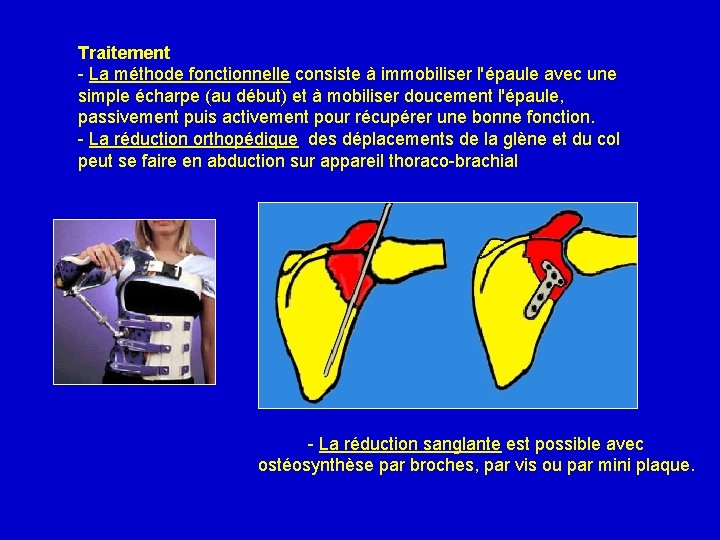 Traitement
- La méthode fonctionnelle consiste à immobiliser l'épaule avec une simple écharpe (au début) et à mobiliser doucement l'épaule, passivement puis activement pour récupérer une bonne fonction.
- La réduction orthopédique des déplacements de la glène et du col peut se faire en abduction sur appareil thoraco-brachial

- La réduction sanglante est possible avec ostéosynthèse par broches, par vis ou par mini plaque.